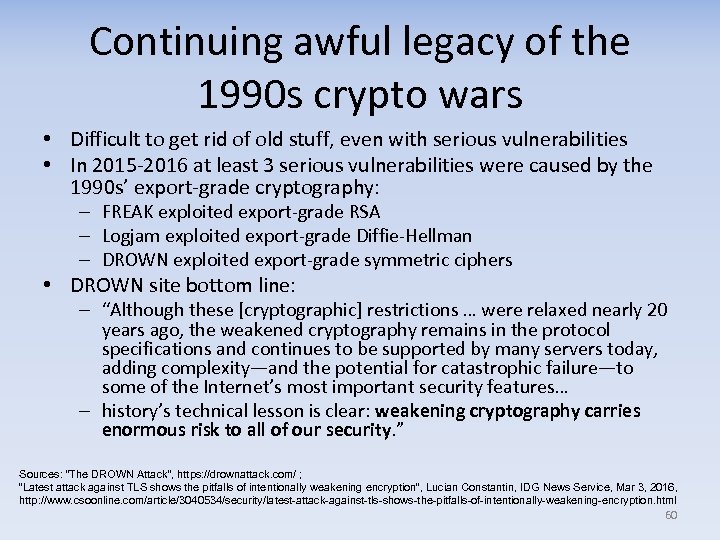 Continuing awful legacy of the 1990s crypto wars

• Difficult to get rid of old stuff, even with serious vulnerabilities
• In 2015-2016 at least 3 serious vulnerabilities were caused by the 1990s' export-grade cryptography:
– FREAK exploited export-grade RSA
– Logjam exploited export-grade Diffie-Hellman
– DROWN exploited export-grade symmetric ciphers
• DROWN site bottom line:
– "Although these [cryptographic] restrictions … were relaxed nearly 20 years ago, the weakened cryptography remains in the protocol specifications and continues to be supported by many servers today, adding complexity—and the potential for catastrophic failure—to some of the Internet's most important security features…
– history's technical lesson is clear: weakening cryptography carries enormous risk to all of our security."

Sources: "The DROWN Attack", https://drownattack.com/ ;
"Latest attack against TLS shows the pitfalls of intentionally weakening encryption", Lucian Constantin, IDG News Service, Mar 3, 2016, http://www.csoonline.com/article/3040534/security/latest-attack-against-tls-shows-the-pitfalls-of-intentionally-weakening-encryption.html

60